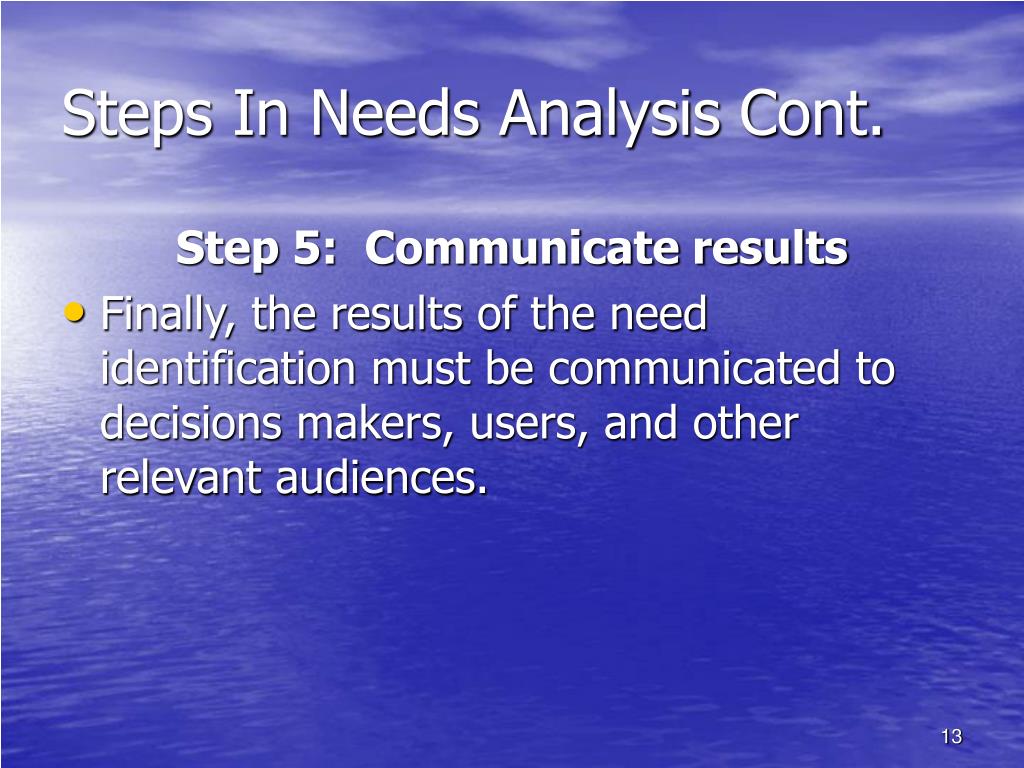 Steps In Needs Analysis Cont.

Step 5: Communicate results

• Finally, the results of the need identification must be communicated to decisions makers, users, and other relevant audiences.

13